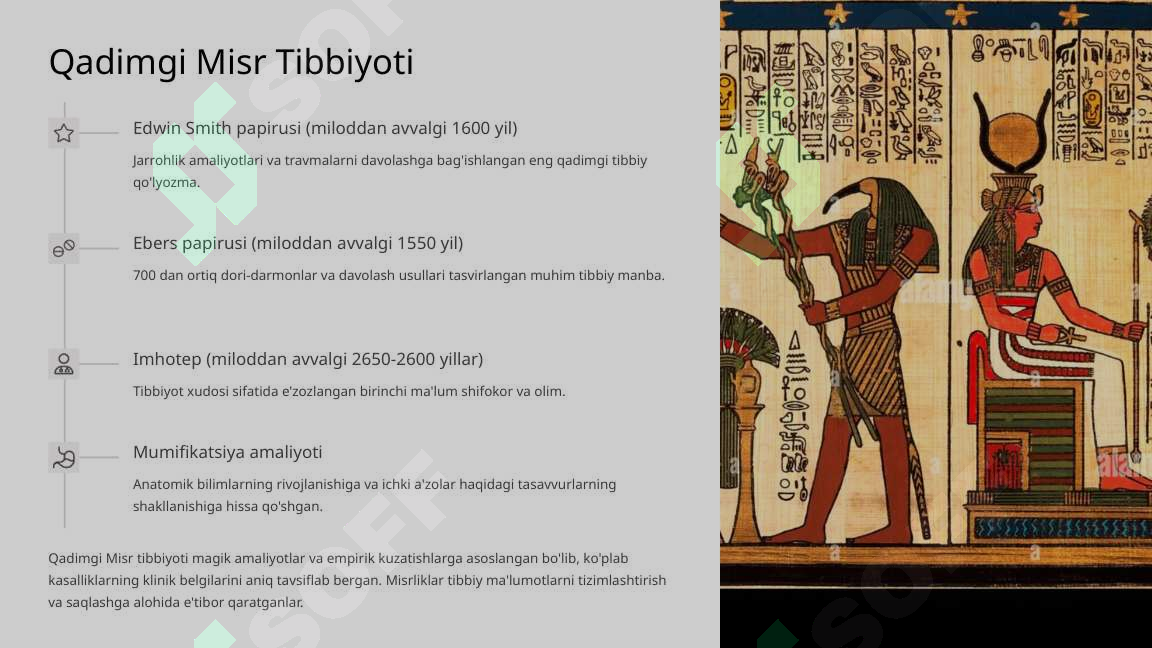 Qadimgi Misr Tibbiyoti

Edwin Smith papirusi (miloddan avvalgi 1600 yil)

Jarrohlik amaliyotlari va travmalarni davolashga bag'ishlangan eng qadimgi tibbiy qo'lyozma.

Ebers papirusi (miloddan avvalgi 1550 yil)

700 dan ortiq dori-darmonlar va davolash usullari tasvirlangan muhim tibbiy manba.

Imhotep (miloddan avvalgi 2650-2600 yillar)

Tibbiyot xudosi sifatida e'zozlangan birinchi ma'lum shifokor va olim.

Mumifikatsiya amaliyoti

Anatomik bilimlarning rivojlanishiga va ichki a'zolar haqidagi tasavvurlarning shakllanishiga hissa qo'shgan.

Qadimgi Misr tibbiyoti magik amaliyotlar va empirik kuzatishlarga asoslangan bo'lib, ko'plab kasalliklarning klinik belgilarini aniq tavsiflab bergan. Misrliklar tibbiy ma'lumotlarni tizimlashtirish va saqlashga alohida e'tibor qaratganlar.